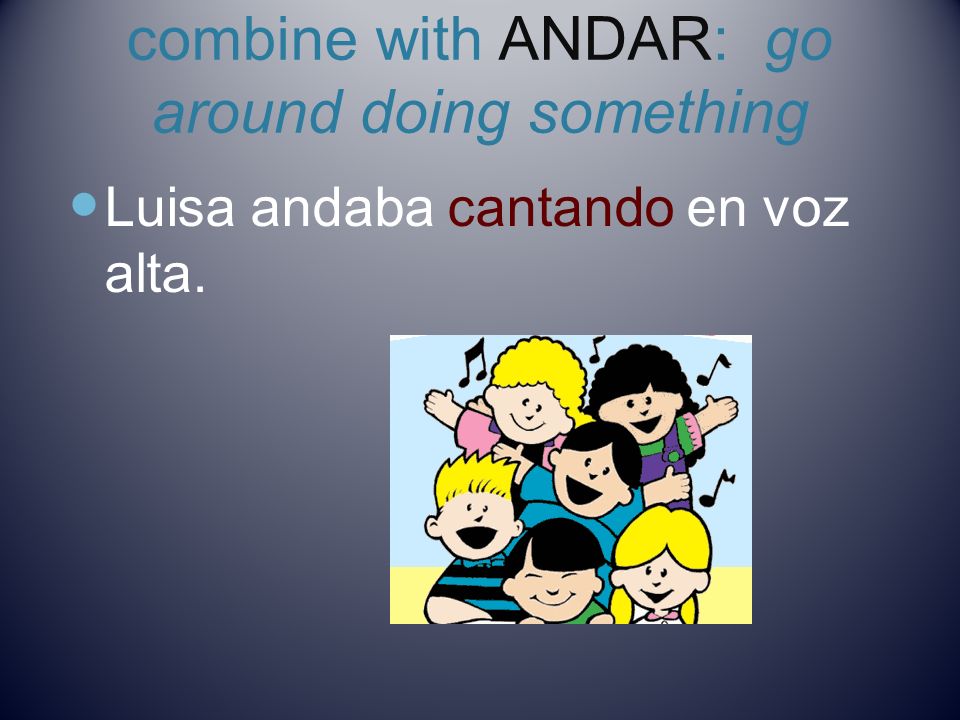 combine with ANDAR: go around doing something

Luisa andaba cantando en voz alta.